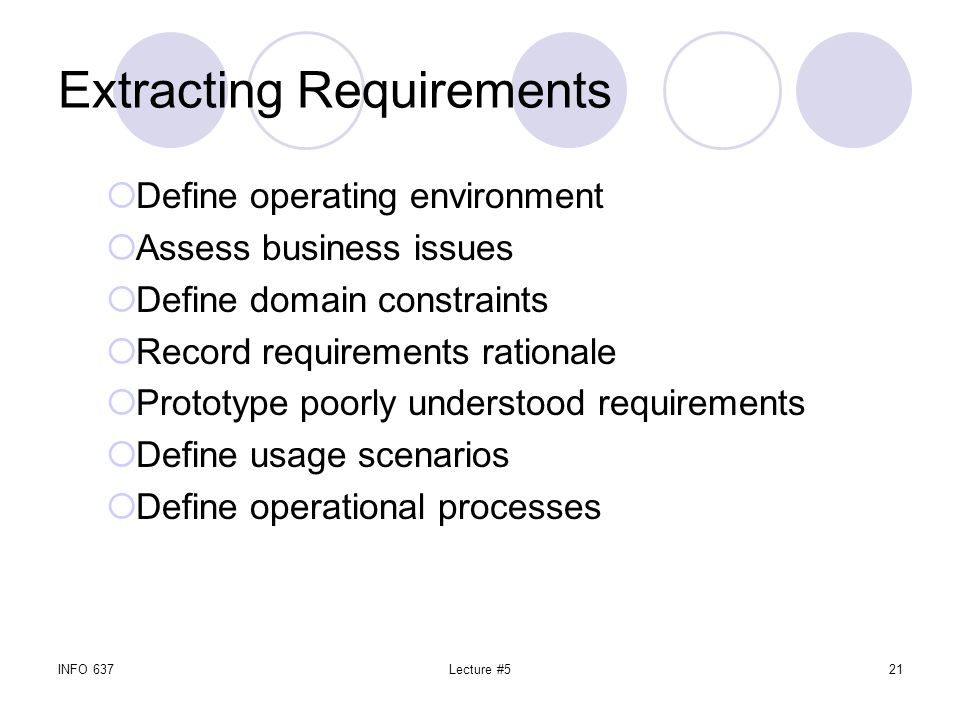 Extracting Requirements

Define operating environment
Assess business issues
Define domain constraints
Record requirements rationale
Prototype poorly understood requirements
Define usage scenarios
Define operational processes

INFO 637
Lecture #5
21